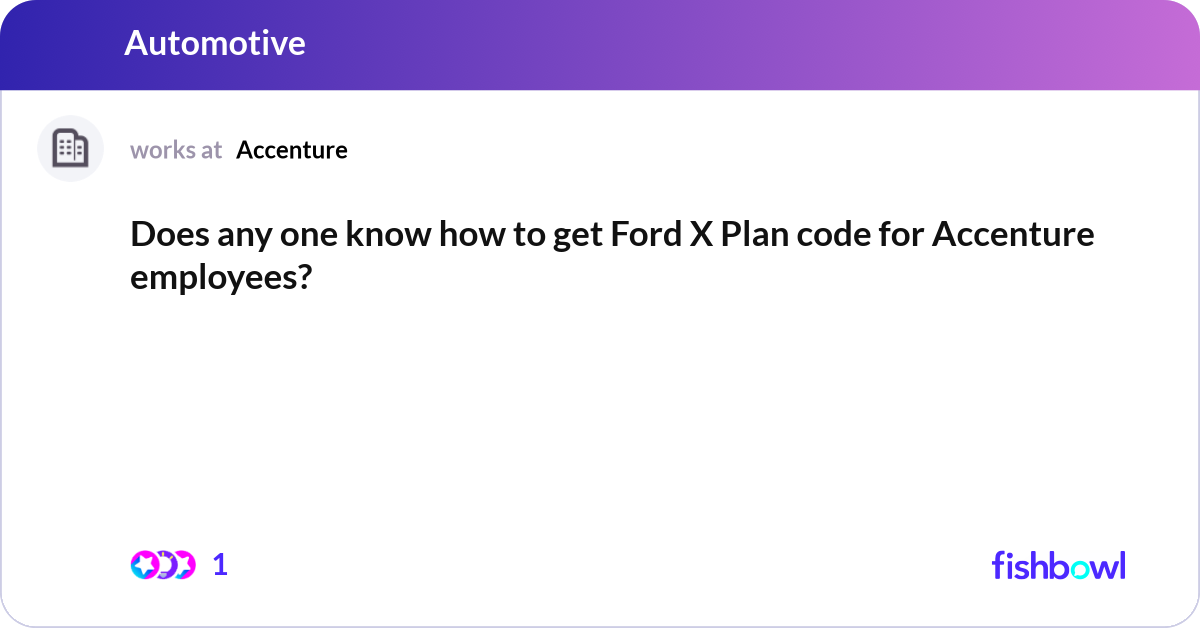 Automotive

works at Accenture

Does any one know how to get Ford X Plan code for Accenture employees?

1

fishbowl